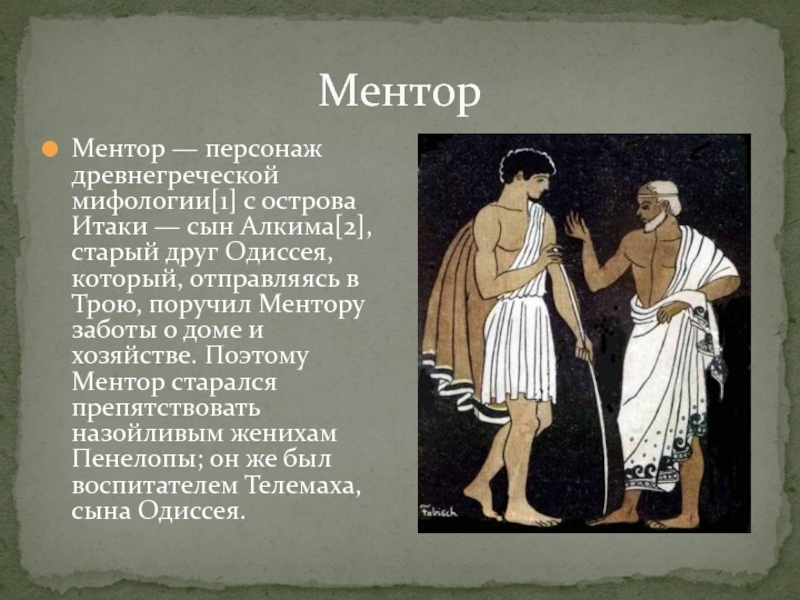 Ментор

Ментор — персонаж древнегреческой мифологии[1] с острова Итаки — сын Алкима[2], старый друг Одиссея, который, отправляясь в Трою, поручил Ментору заботы о доме и хозяйстве. Поэтому Ментор старался препятствовать назойливым женихам Пенелопы; он же был воспитателем Телемаха, сына Одиссея.

Fabisch